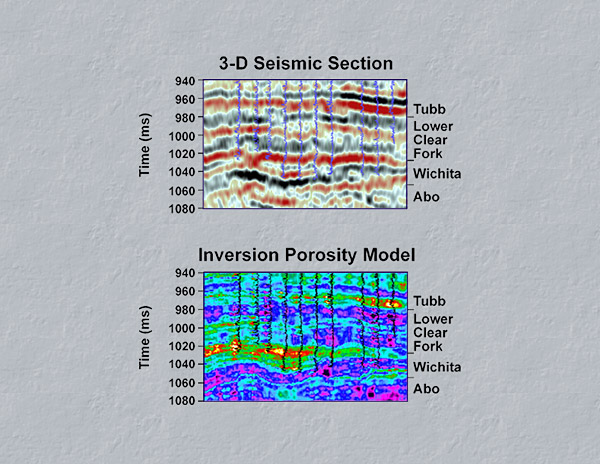 3-D Seismic Section

Time (ms)

940
960
980
1000
1020
1040
1060
1080

Tubb
Lower
Clear
Fork
Wichita
Abo

Inversion Porosity Model

Time (ms)

940
960
980
1000
1020
1040
1060
1080

Tubb
Lower
Clear
Fork
Wichita
Abo